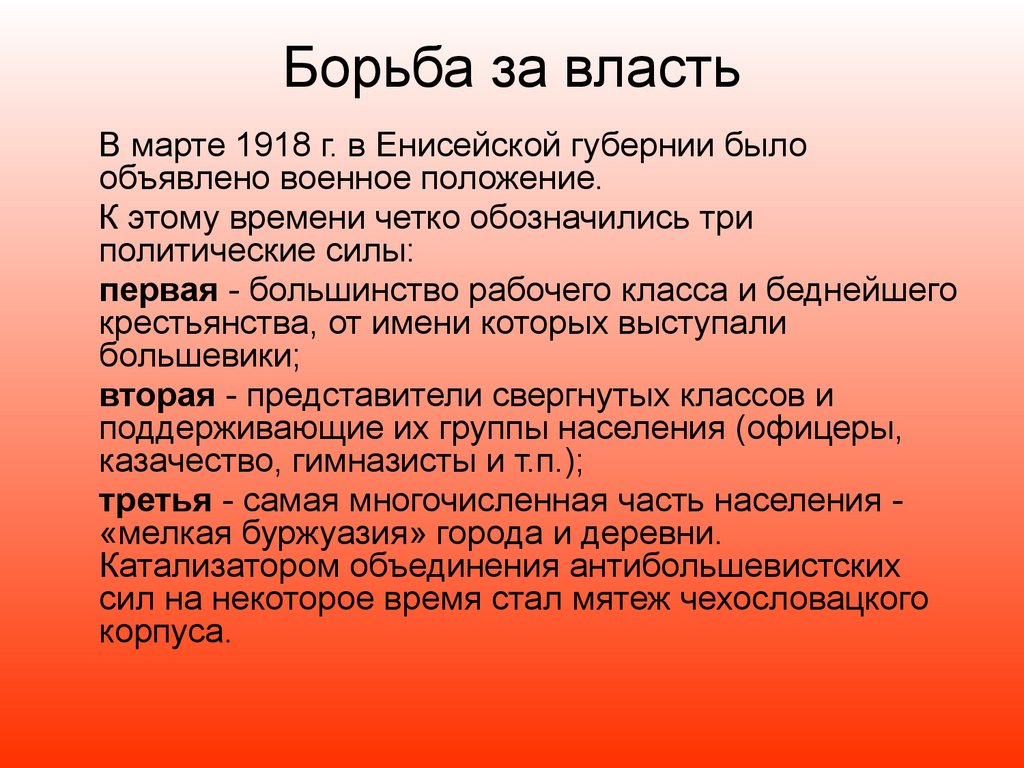 Борьба за власть

В марте 1918 г. в Енисейской губернии было объявлено военное положение.

К этому времени четко обозначились три политические силы:

первая - большинство рабочего класса и беднейшего крестьянства, от имени которых выступали большевики;

вторая - представители свергнутых классов и поддерживающие их группы населения (офицеры, казачество, гимназисты и т.п.);

третья - самая многочисленная часть населения - «мелкая буржуазия» города и деревни. Катализатором объединения антибольшевистских сил на некоторое время стал мятеж чехословацкого корпуса.